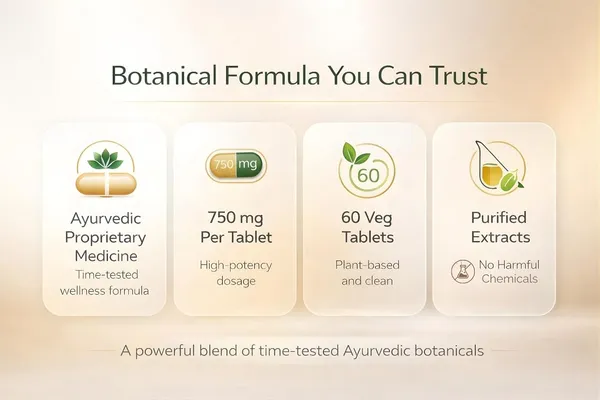 Botanical Formula You Can Trust

Ayurvedic Proprietary Medicine
Time-tested wellness formula

750 mg

750 mg Per Tablet
High-potency dosage

60

60 Veg Tablets
Plant-based and clean

Purified Extracts
No Harmful Chemicals

A powerful blend of time-tested Ayurvedic botanicals